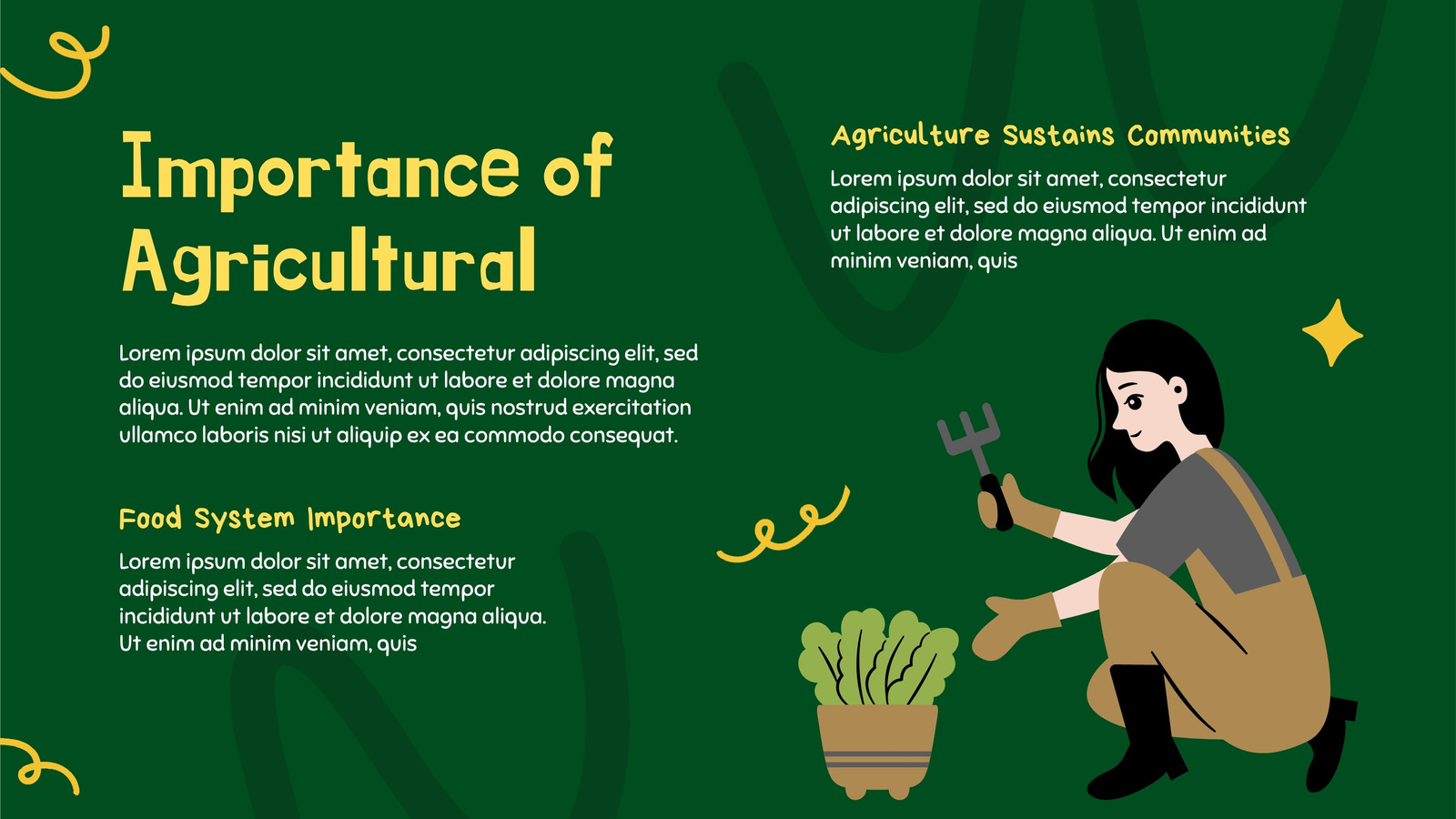 Importance of Agricultural

Lorem ipsum dolor sit amet, consectetur adipiscing elit, sed do eiusmod tempor incididunt ut labore et dolore magna aliqua. Ut enim ad minim veniam, quis nostrud exercitation ullamco laboris nisi ut aliquip ex ea commodo consequat.

Food System Importance

Lorem ipsum dolor sit amet, consectetur adipiscing elit, sed do eiusmod tempor incididunt ut labore et dolore magna aliqua. Ut enim ad minim veniam, quis

Agriculture Sustains Communities

Lorem ipsum dolor sit amet, consectetur adipiscing elit, sed do eiusmod tempor incididunt ut labore et dolore magna aliqua. Ut enim ad minim veniam, quis